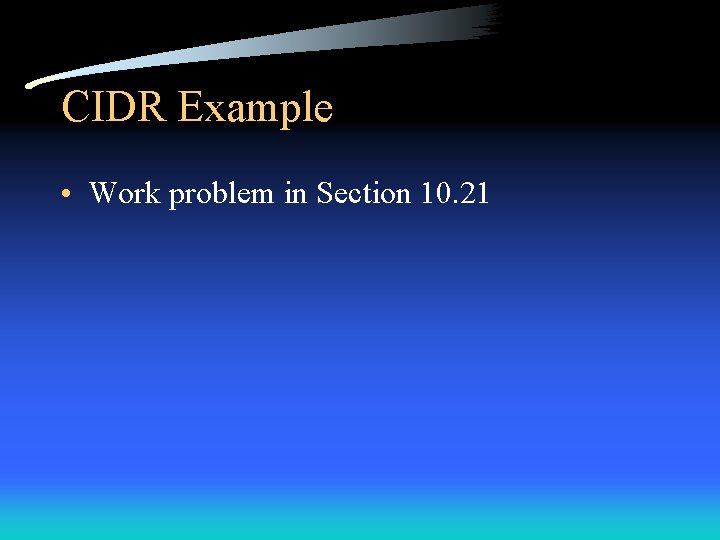 CIDR Example

• Work problem in Section 10.21